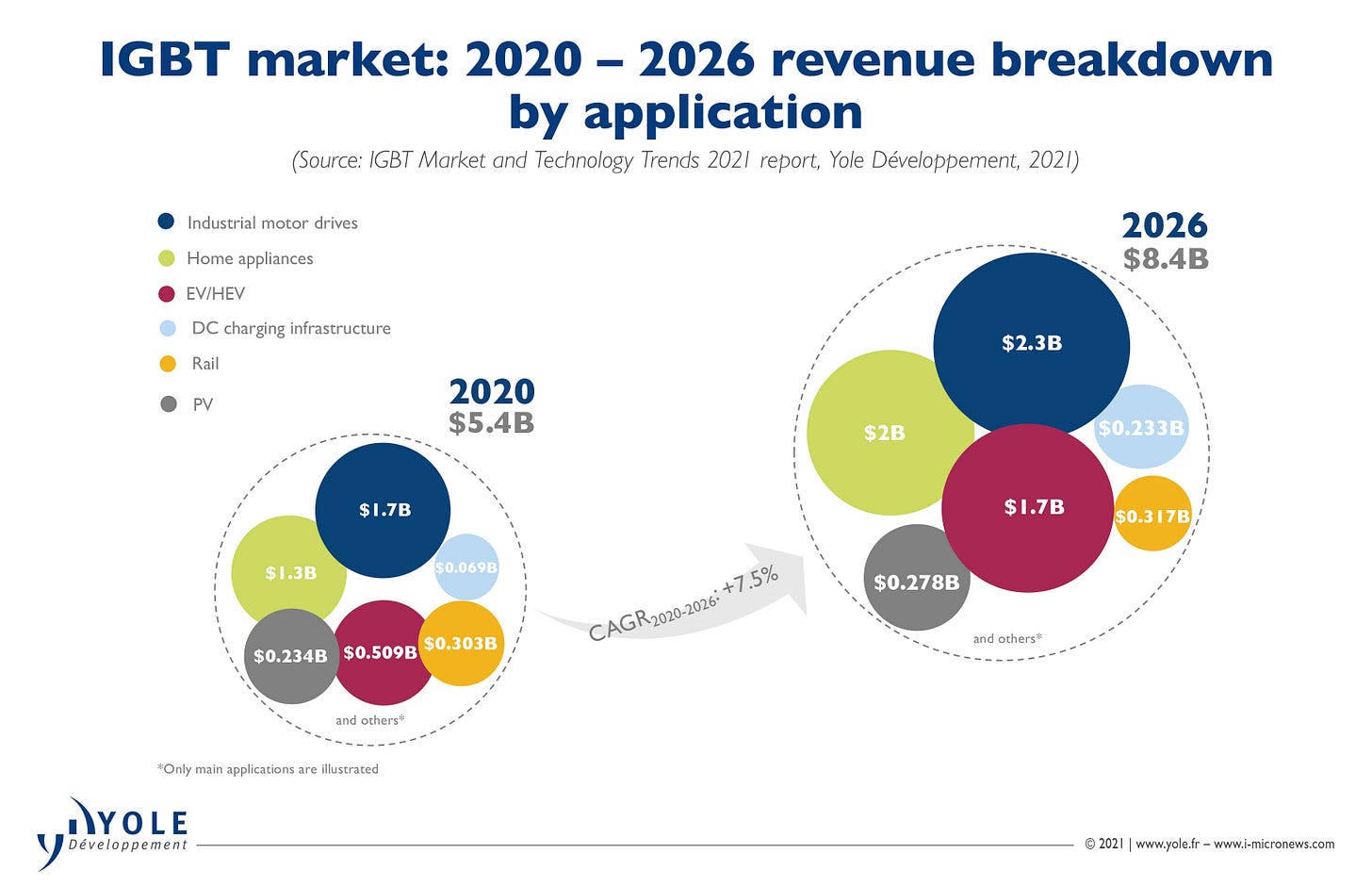 IGBT market: 2020 – 2026 revenue breakdown by application

(Source: IGBT Market and Technology Trends 2021 report, Yole Développement, 2021)

Industrial motor drives
Home appliances
EV/HEV
DC charging infrastructure
Rail
PV

2020
$5.4B

$1.7B
$1.3B
$0.069B
$0.234B
$0.509B
$0.303B
and others*

CAGR$_{2020-2026}$: +7.5%

2026
$8.4B

$2.3B
$2B
$0.233B
$1.7B
$0.317B
$0.278B
and others*

*Only main applications are illustrated

YOLE Développement

© 2021 | www.yole.fr – www.i-micronews.com